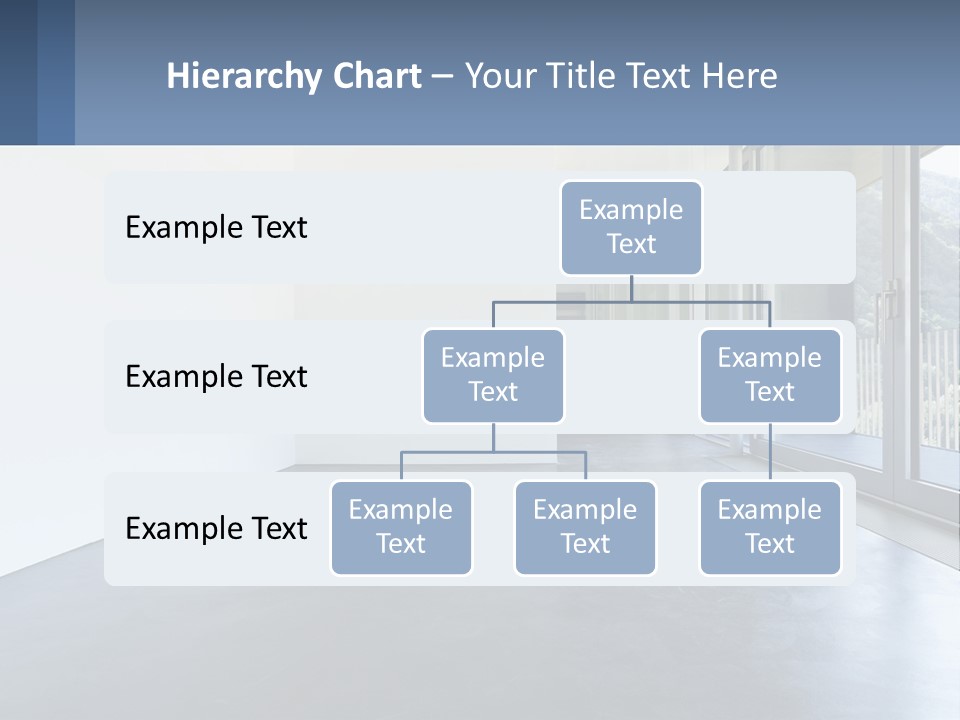 Hierarchy Chart – Your Title Text Here

Example Text

Example Text

Example Text

Example Text

Example Text

Example Text

Example Text

Example Text

Example Text